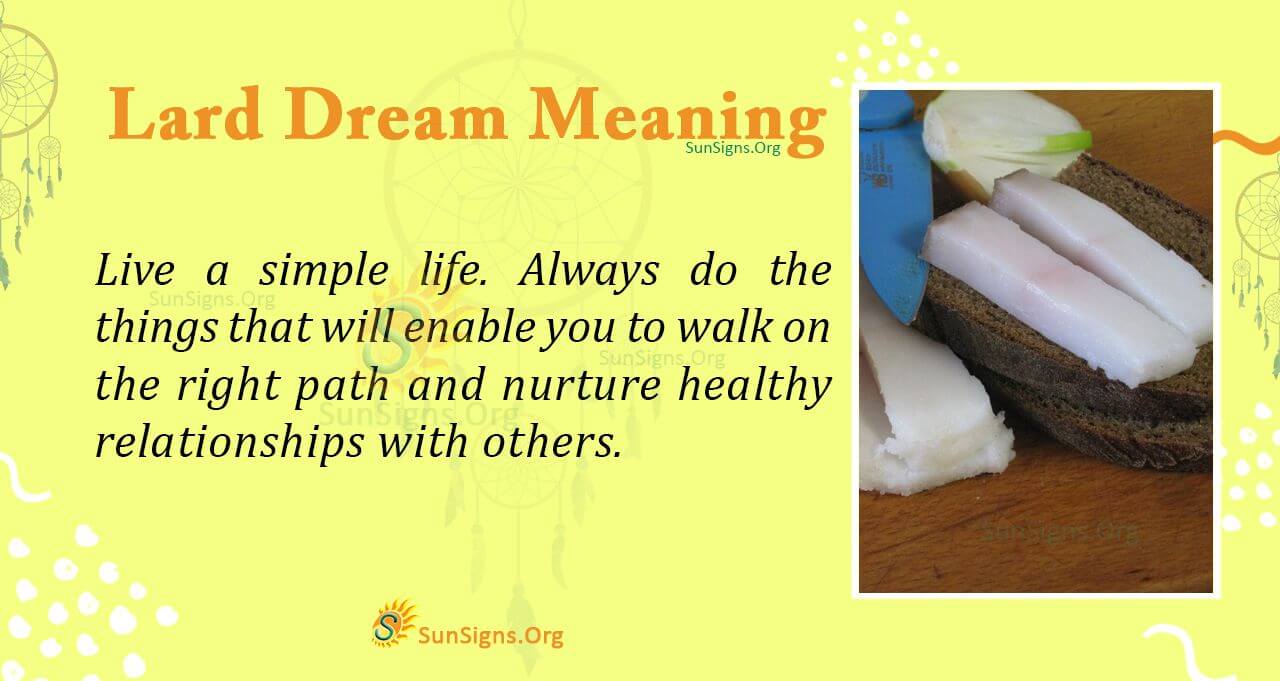 Lard Dream Meaning

SunSigns.Org

Live a simple life. Always do the things that will enable you to walk on the right path and nurture healthy relationships with others.

SunSigns.Org

SunSigns.Org

SunSigns.Org

SunSigns.Org

SunSigns.Org